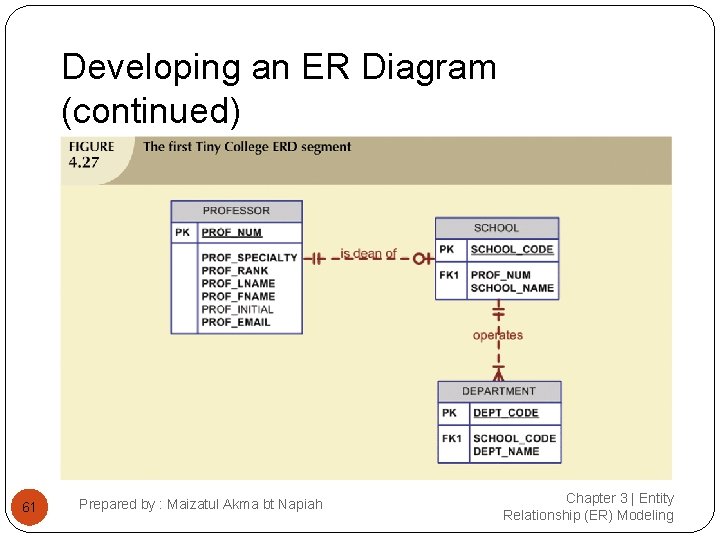 Developing an ER Diagram (continued)

FIGURE 4.27 The first Tiny College ERD segment

PROFESSOR
PK PROF_NUM
PROF_SPECIALTY
PROF_RANK
PROF_LNAME
PROF_FNAME
PROF_INITIAL
PROF_EMAIL

is dean of

SCHOOL
PK SCHOOL_CODE
FK1 PROF_NUM
SCHOOL_NAME

operates

DEPARTMENT
PK DEPT_CODE
FK1 SCHOOL_CODE
DEPT_NAME

61

Prepared by : Maizatul Akma bt Napiah

Chapter 3 | Entity Relationship (ER) Modeling